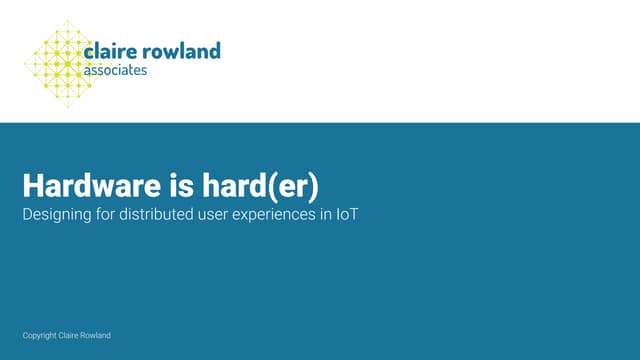 claire rowland
associates

Hardware is hard(er)

Designing for distributed user experiences in IoT

Copyright Claire Rowland